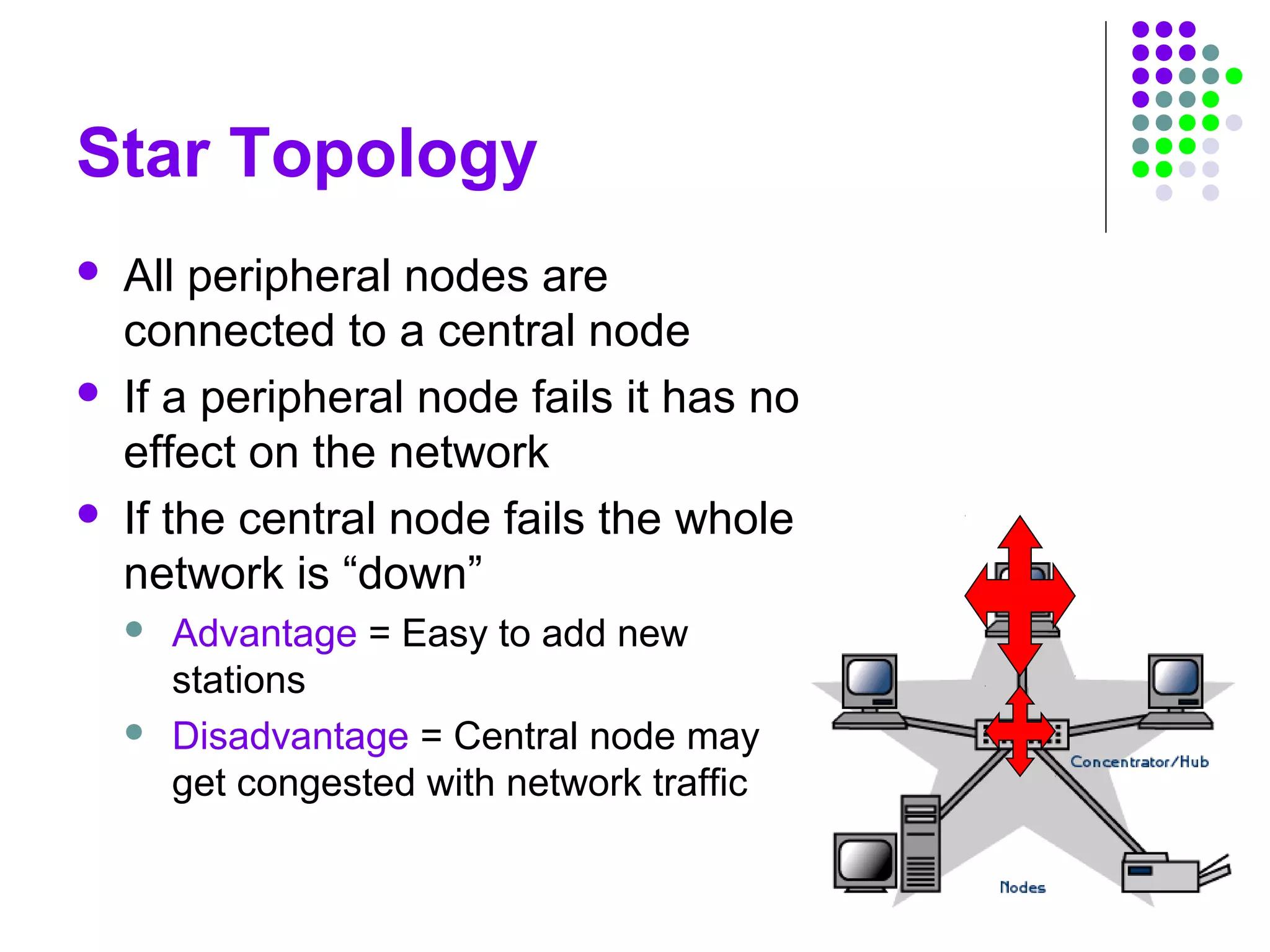 Star Topology

- All peripheral nodes are connected to a central node
- If a peripheral node fails it has no effect on the network
- If the central node fails the whole network is “down”
  - Advantage = Easy to add new stations
  - Disadvantage = Central node may get congested with network traffic

Concentrator/Hub

Nodes